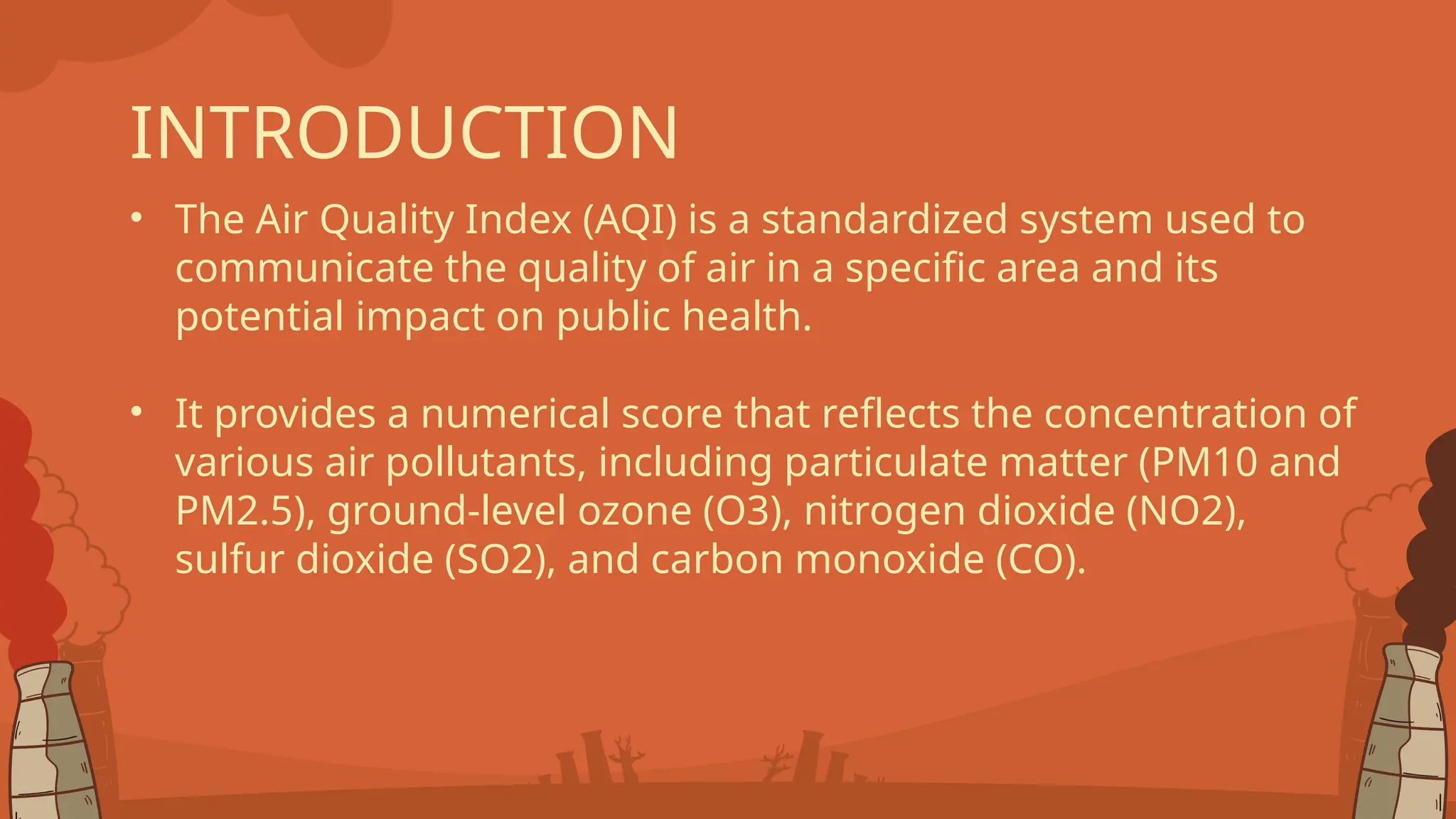 INTRODUCTION

• The Air Quality Index (AQI) is a standardized system used to communicate the quality of air in a specific area and its potential impact on public health.

• It provides a numerical score that reflects the concentration of various air pollutants, including particulate matter (PM10 and PM2.5), ground-level ozone (O3), nitrogen dioxide (NO2), sulfur dioxide (SO2), and carbon monoxide (CO).